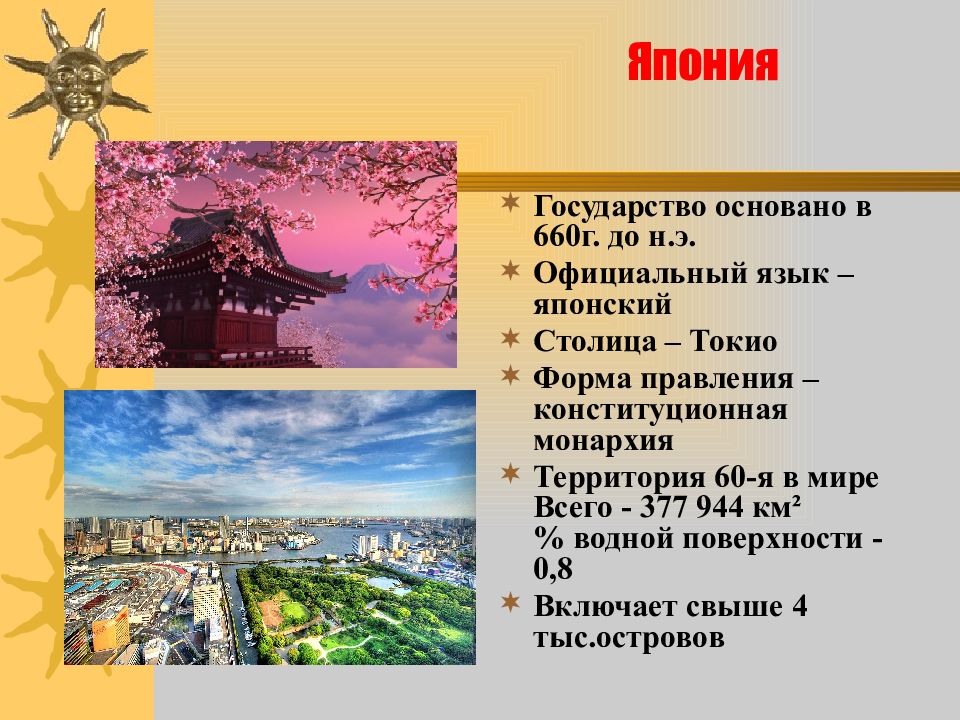 Япония

Государство основано в 660г. до н.э.

Официальный язык – японский

Столица – Токио

Форма правления – конституционная монархия

Территория 60-я в мире
Всего - 377 944 км²
% водной поверхности - 0,8

Включает свыше 4 тыс.островов